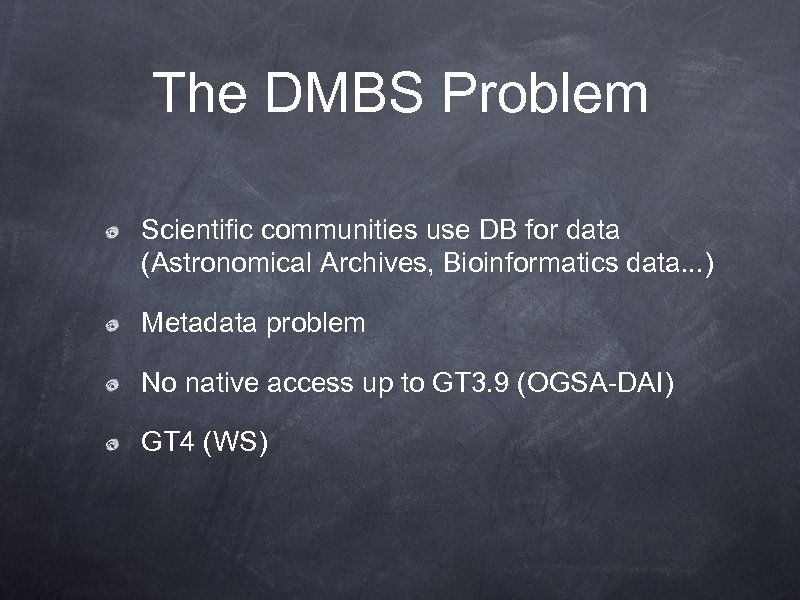 The DMBS Problem

Scientific communities use DB for data (Astronomical Archives, Bioinformatics data...)

Metadata problem

No native access up to GT3.9 (OGSA-DAI)

GT4 (WS)